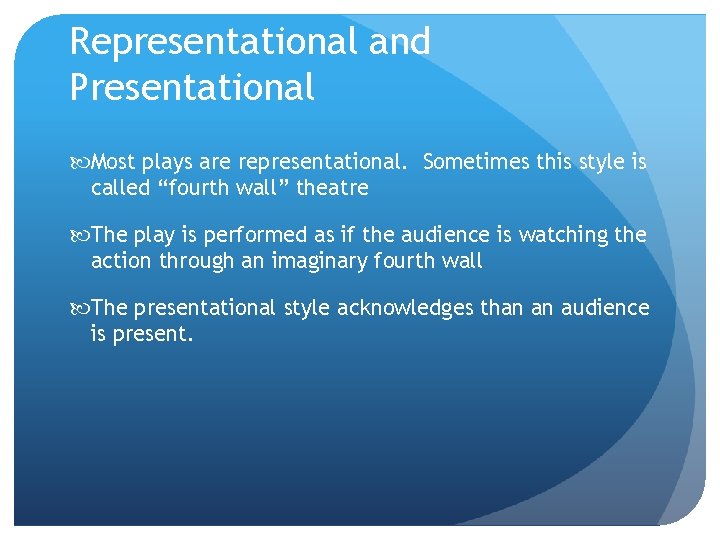 Representational and Presentational

Most plays are representational.  Sometimes this style is called “fourth wall” theatre

The play is performed as if the audience is watching the action through an imaginary fourth wall

The presentational style acknowledges than an audience is present.